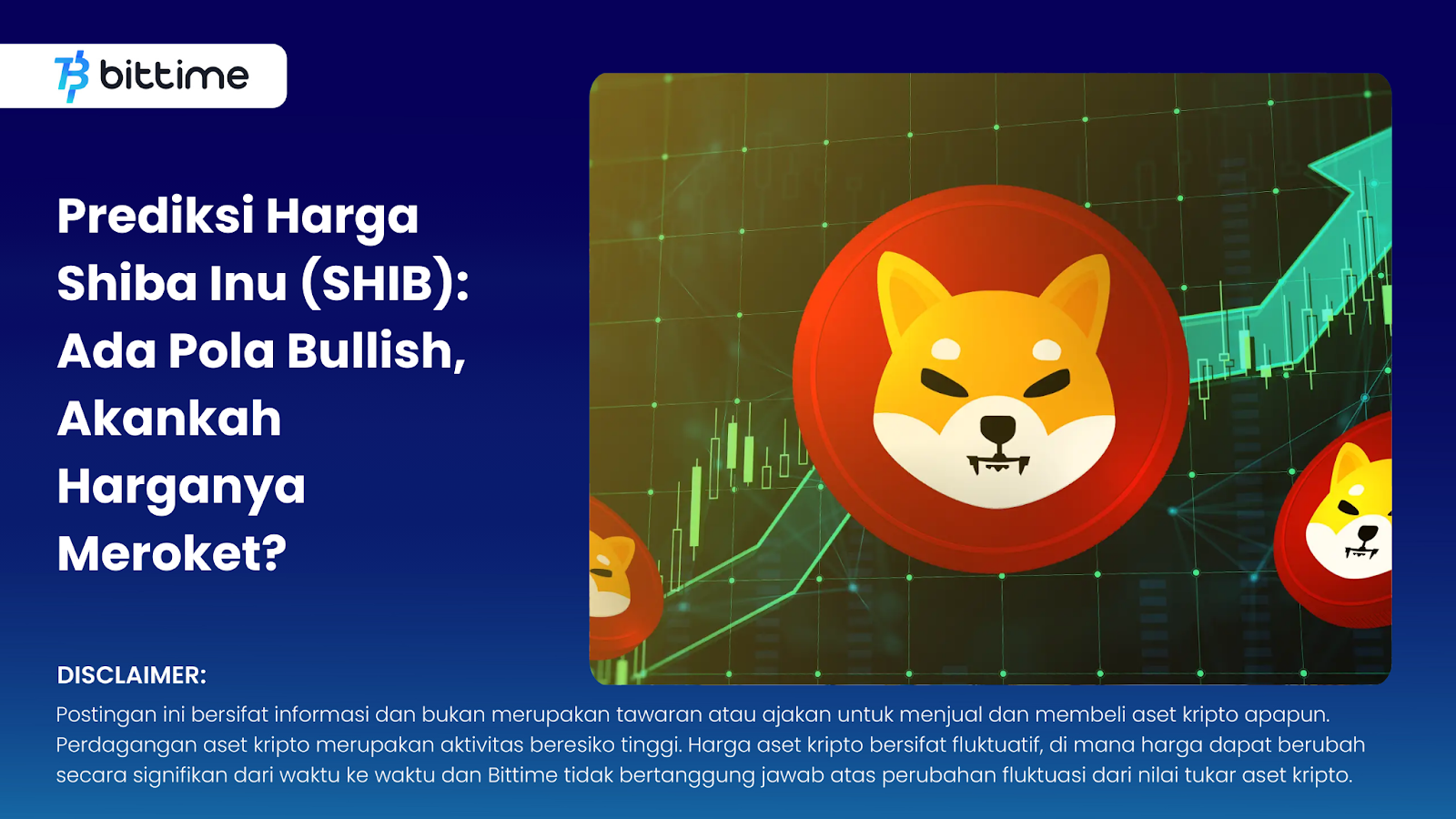 bittime

Prediksi Harga Shiba Inu (SHIB): Ada Pola Bullish, Akankah Harganya Meroket?

DISCLAIMER:

Postingan ini bersifat informasi dan bukan merupakan tawaran atau ajakan untuk menjual dan membeli aset kripto apapun. Perdagangan aset kripto merupakan aktivitas beresiko tinggi. Harga aset kripto bersifat fluktuatif, di mana harga dapat berubah secara signifikan dari waktu ke waktu dan Bittime tidak bertanggung jawab atas perubahan fluktuasi dari nilai tukar aset kripto.